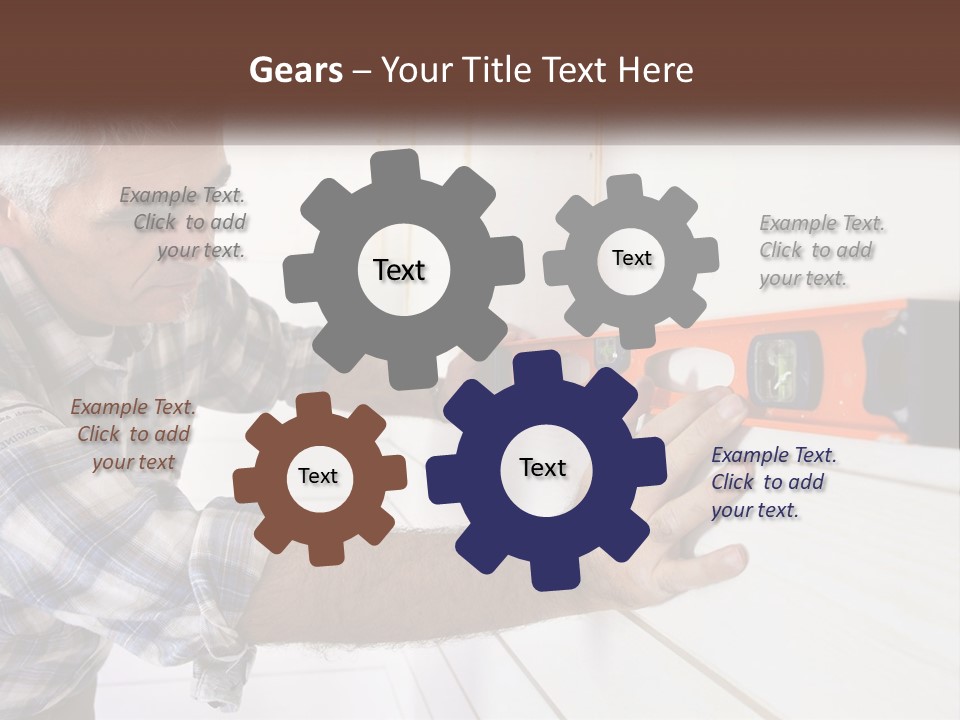 Gears – Your Title Text Here

Example Text. Click to add your text.

Text

Text

Example Text. Click to add your text.

Example Text. Click to add your text

Text

Text

Example Text. Click to add your text.